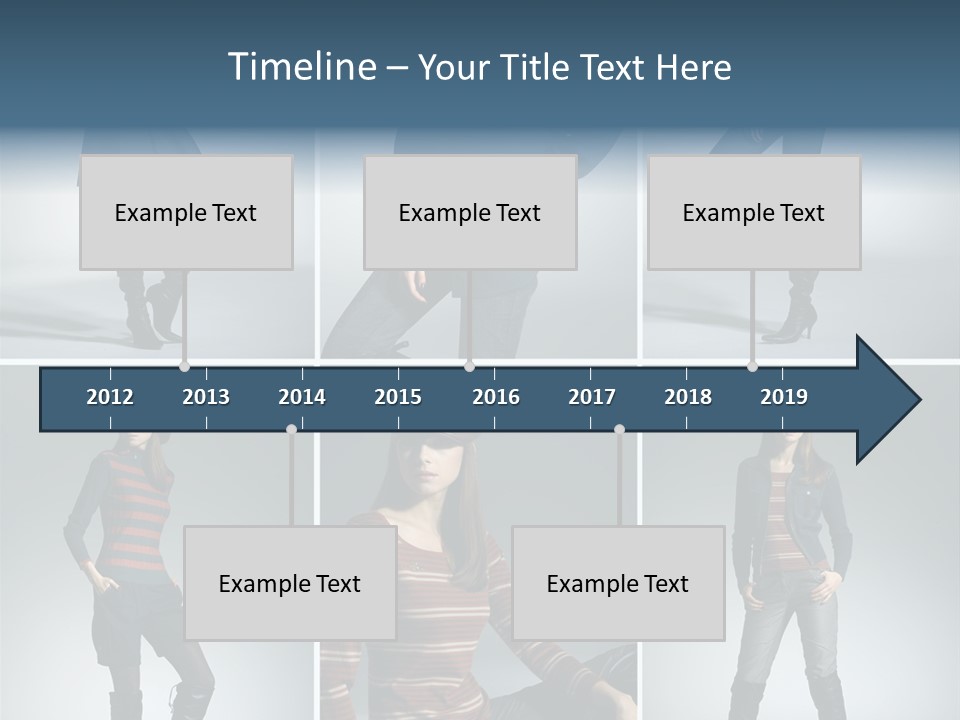 Timeline – Your Title Text Here

Example Text

Example Text

Example Text

2012 2013 2014 2015 2016 2017 2018 2019

Example Text

Example Text